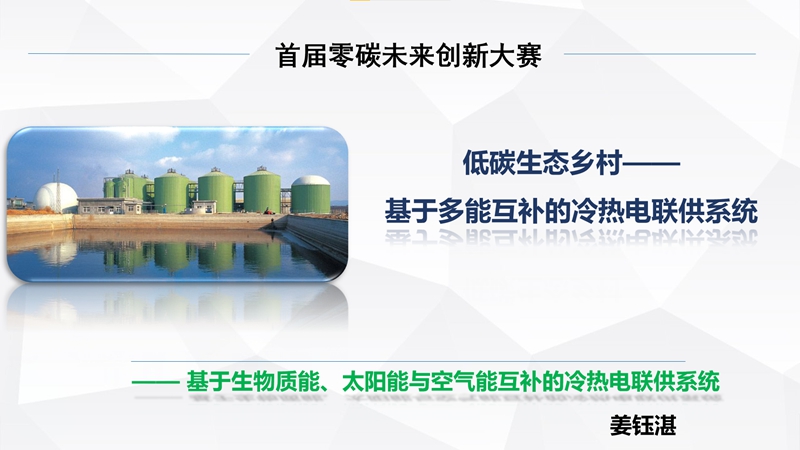 首届零碳未来创新大赛

低碳生态乡村——

基于多能互补的冷热电联供系统

—— 基于生物质能、太阳能与空气能互补的冷热电联供系统

姜钰湛